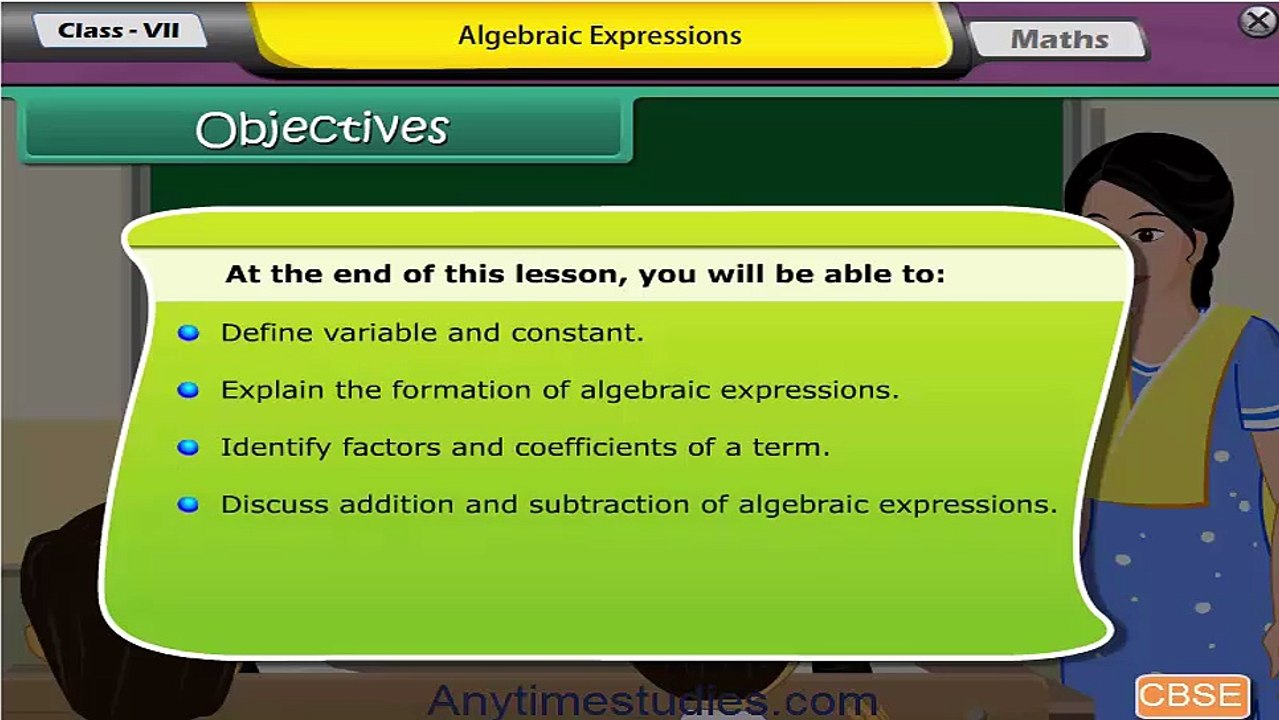 Class - VII

Algebraic Expressions

Maths

Objectives

At the end of this lesson, you will be able to:

Define variable and constant.

Explain the formation of algebraic expressions.

Identify factors and coefficients of a term.

Discuss addition and subtraction of algebraic expressions.

Anytimestudies.com

CBSE